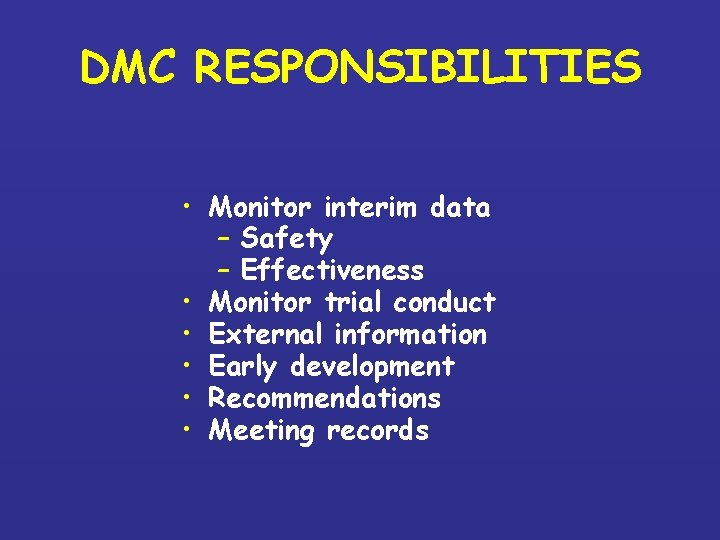 DMC RESPONSIBILITIES

• Monitor interim data
– Safety
– Effectiveness
• Monitor trial conduct
• External information
• Early development
• Recommendations
• Meeting records